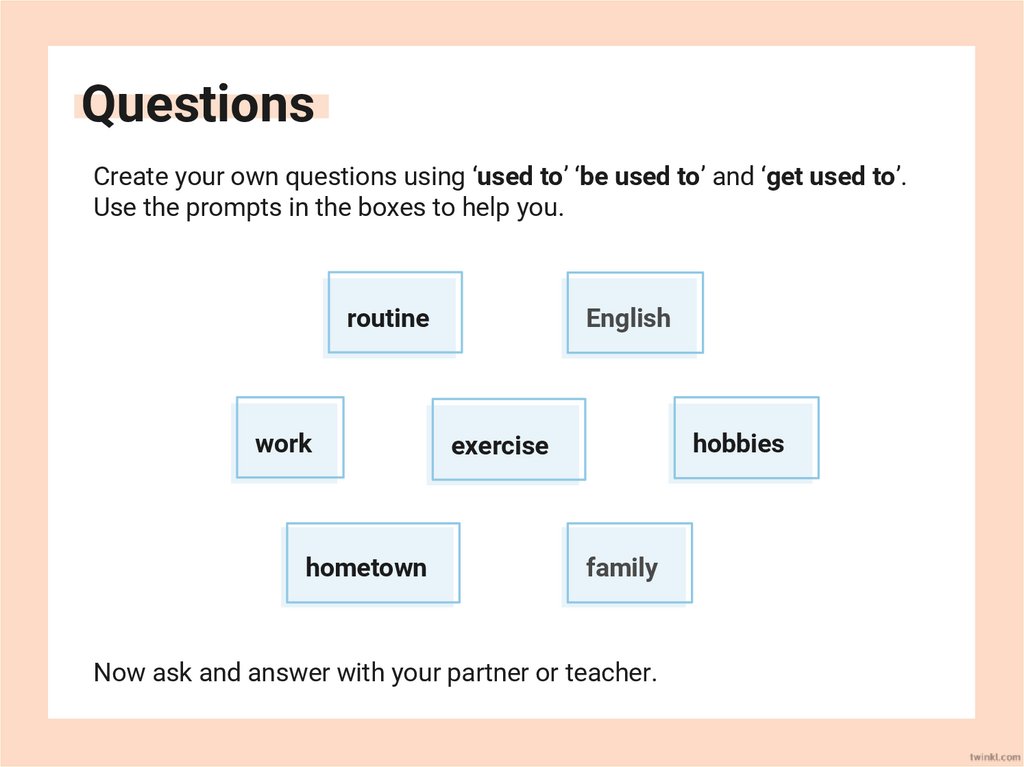 Questions

Create your own questions using ‘used to’ ‘be used to’ and ‘get used to’. Use the prompts in the boxes to help you.

routine

English

work

exercise

hobbies

hometown

family

Now ask and answer with your partner or teacher.

twinkl.com